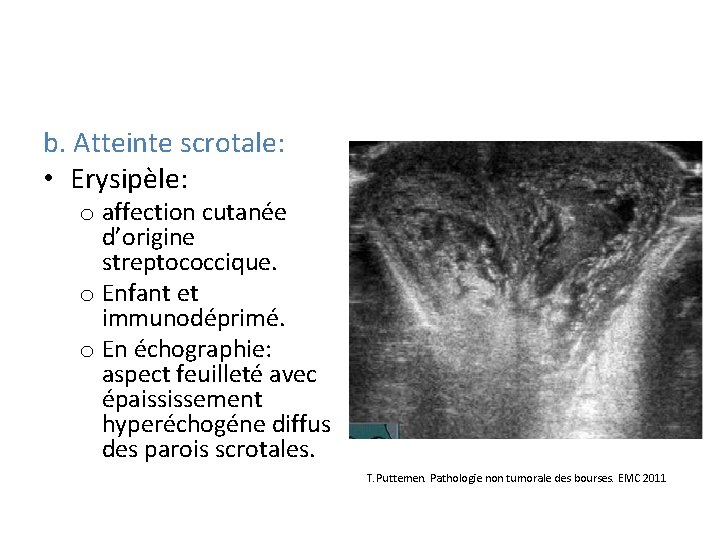 b. Atteinte scrotale:

• Erysipèle:

o affection cutanée d'origine streptococcique.

o Enfant et immunodéprimé.

o En échographie: aspect feuilleté avec épaississement hyperéchogéne diffus des parois scrotales.

T. Puttemen. Pathologie non tumorale des bourses. EMC 2011